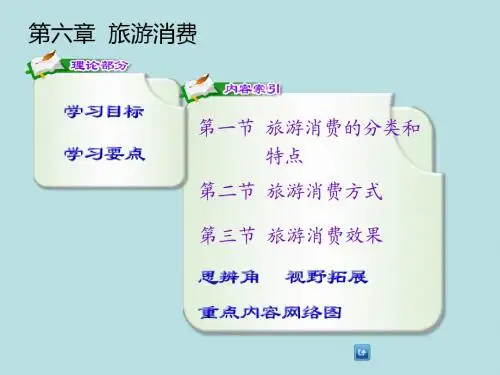 第六章 旅游消费

理论部分

学习目标

学习要点

内容索引

第一节 旅游消费的分类和特点

第二节 旅游消费方式

第三节 旅游消费效果

思辨角 视野拓展

重点内容网络图